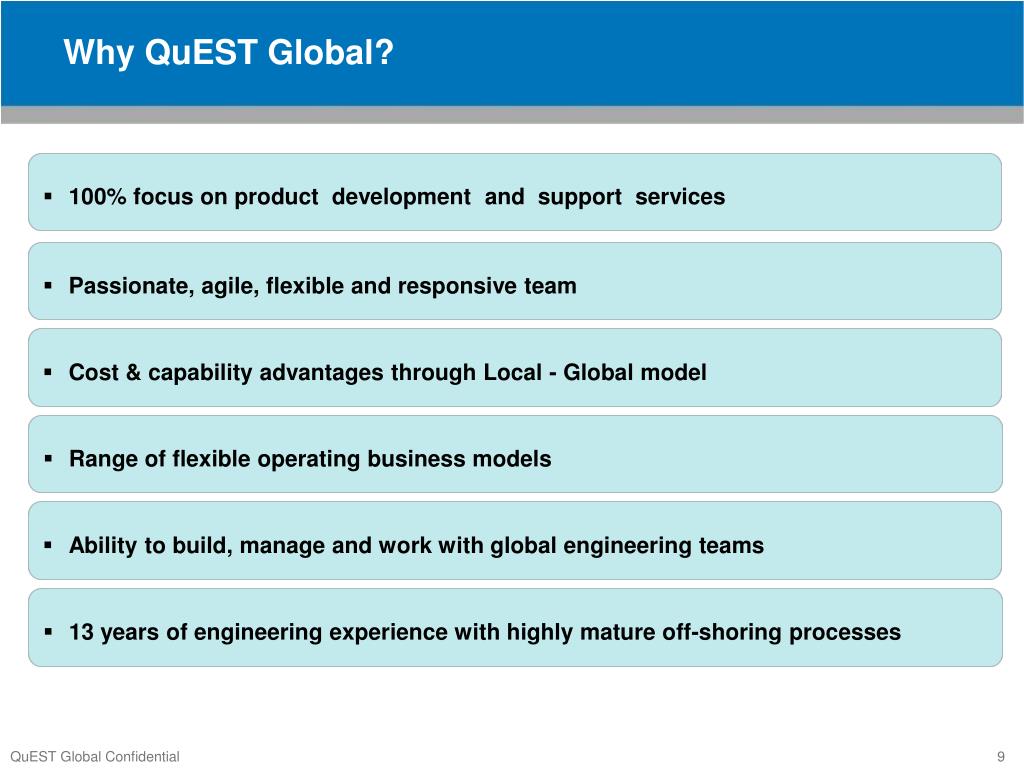 Why QuEST Global?

▪ 100% focus on product development and support services

▪ Passionate, agile, flexible and responsive team

▪ Cost & capability advantages through Local - Global model

▪ Range of flexible operating business models

▪ Ability to build, manage and work with global engineering teams

▪ 13 years of engineering experience with highly mature off-shoring processes

QuEST Global Confidential

9